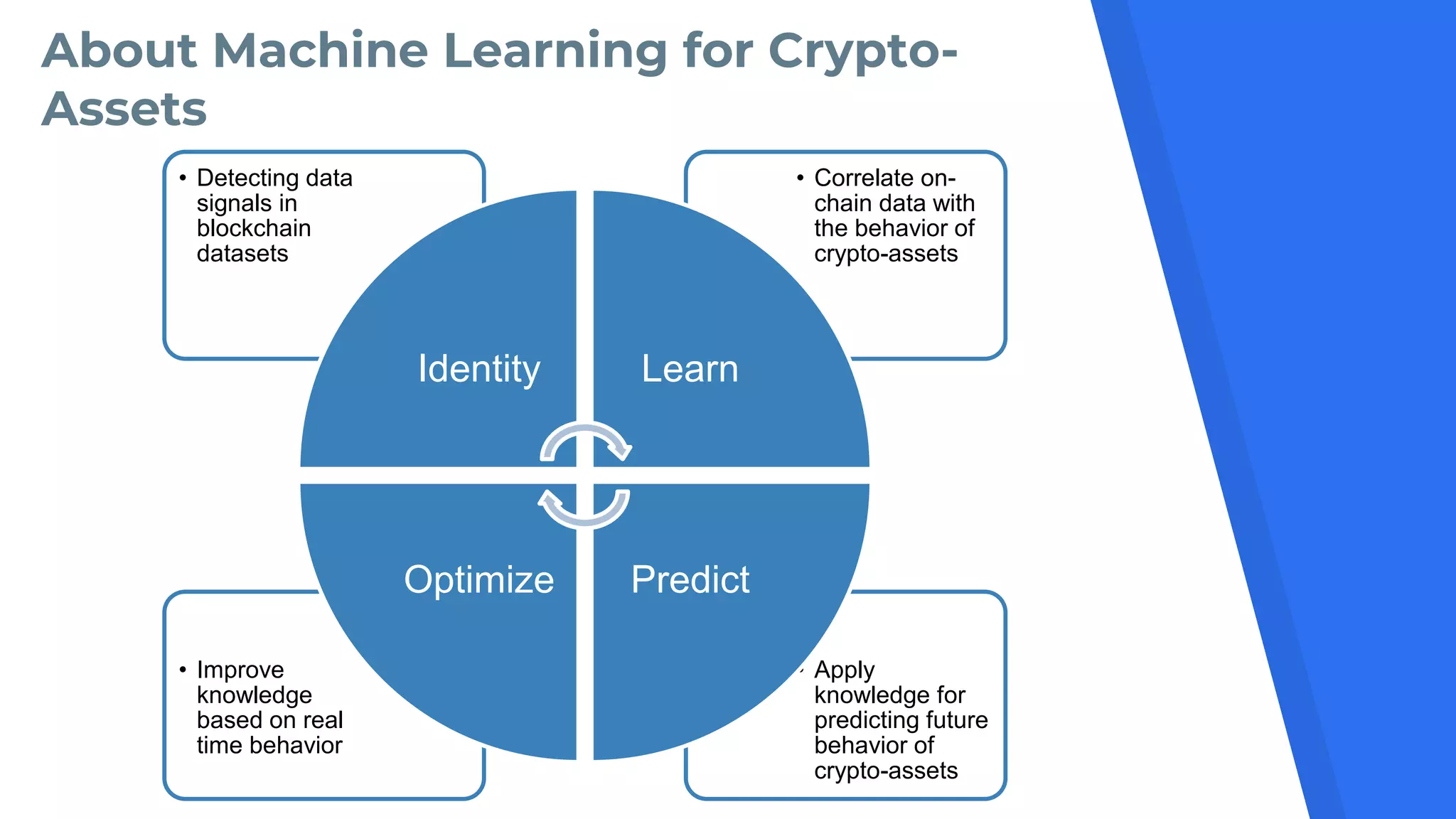 About Machine Learning for Crypto-Assets

• Detecting data signals in blockchain datasets

• Correlate on-chain data with the behavior of crypto-assets

Identity

Learn

Optimize

Predict

• Improve knowledge based on real time behavior

• Apply knowledge for predicting future behavior of crypto-assets